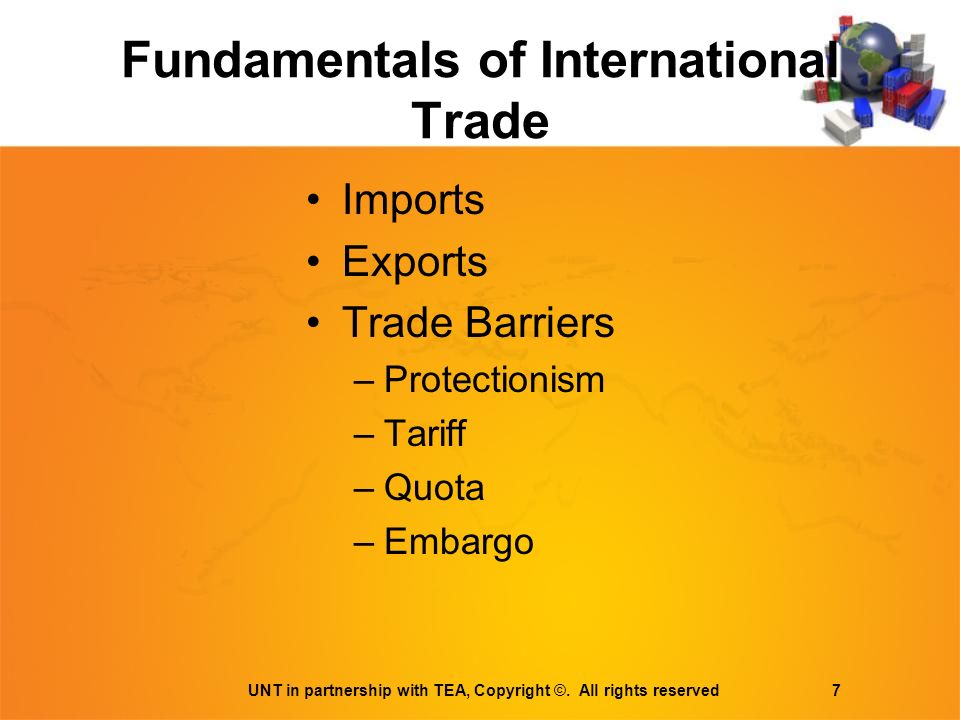 Fundamentals of International Trade

• Imports
• Exports
• Trade Barriers
– Protectionism
– Tariff
– Quota
– Embargo

UNT in partnership with TEA, Copyright ©. All rights reserved

7